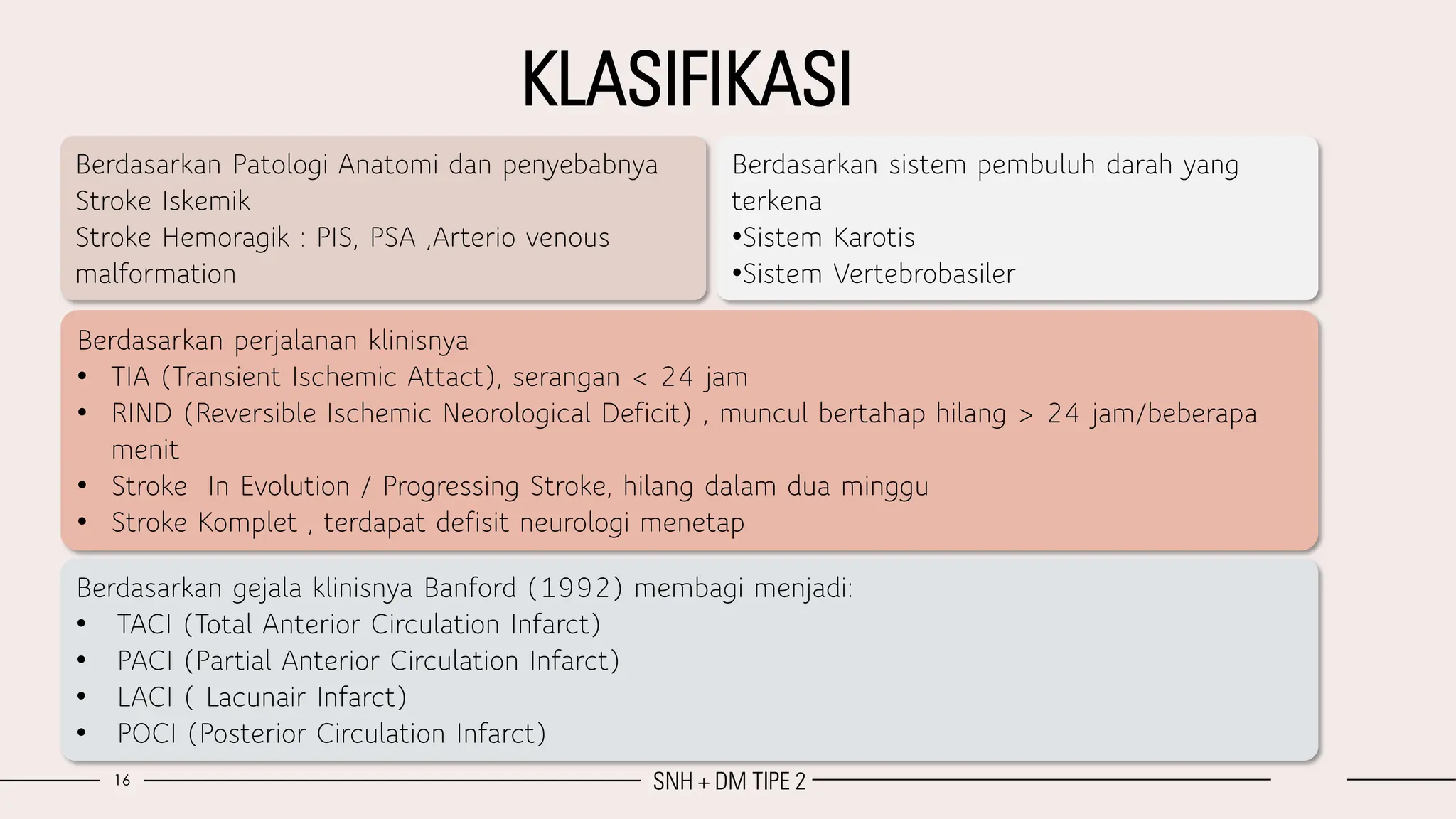 KLASIFIKASI

Berdasarkan Patologi Anatomi dan penyebabnya
Stroke Iskemik
Stroke Hemoragik : PIS, PSA ,Arterio venous malformation

Berdasarkan sistem pembuluh darah yang terkena
•Sistem Karotis
•Sistem Vertebrobasiler

Berdasarkan perjalanan klinisnya
• TIA (Transient Ischemic Attact), serangan < 24 jam
• RIND (Reversible Ischemic Neorological Deficit) , muncul bertahap hilang > 24 jam/beberapa menit
• Stroke In Evolution / Progressing Stroke, hilang dalam dua minggu
• Stroke Komplet , terdapat defisit neurologi menetap

Berdasarkan gejala klinisnya Banford (1992) membagi menjadi:
• TACI (Total Anterior Circulation Infarct)
• PACI (Partial Anterior Circulation Infarct)
• LACI ( Lacunair Infarct)
• POCI (Posterior Circulation Infarct)

16

SNH + DM TIPE 2